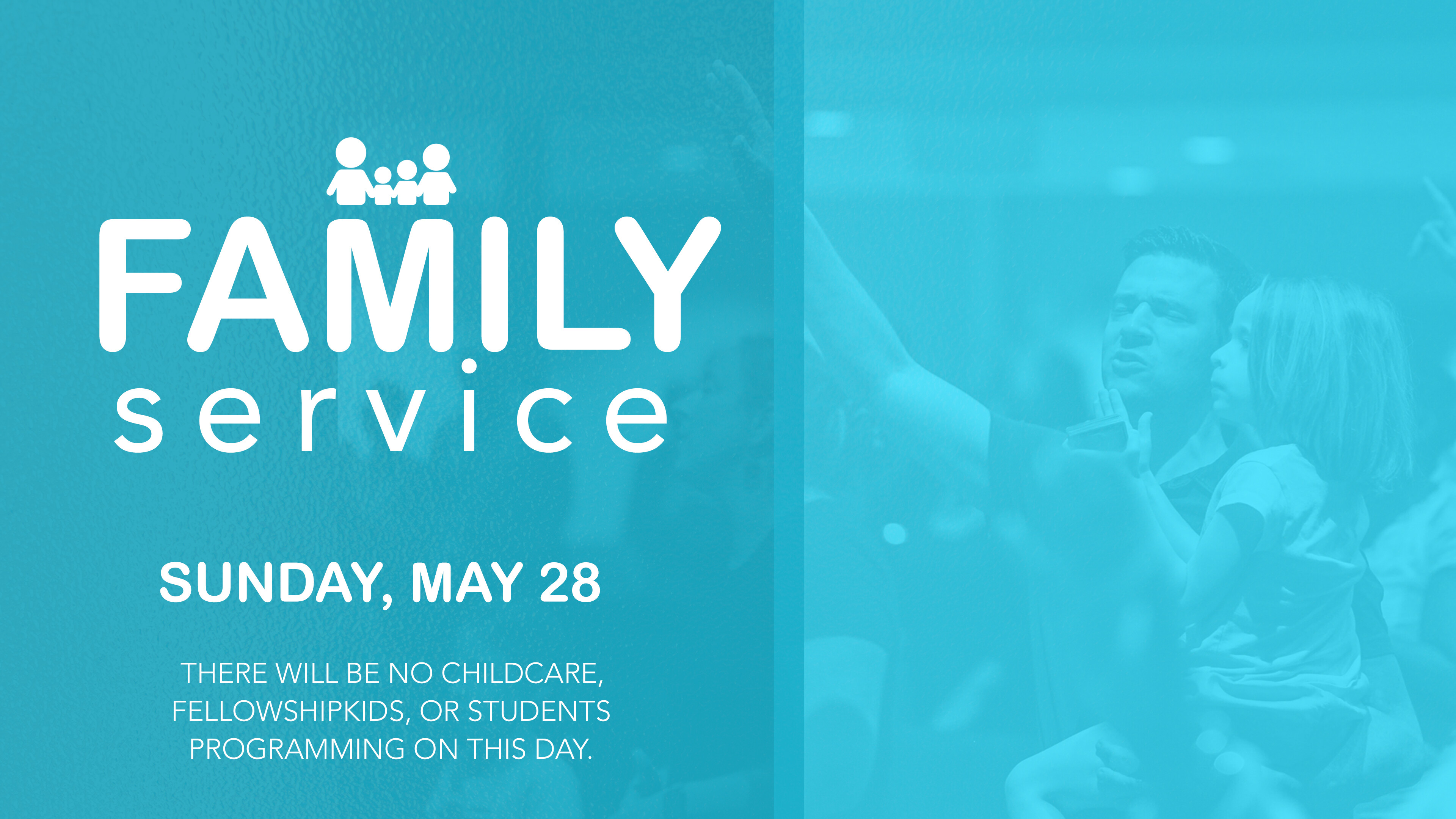 FAMILY
service

SUNDAY, MAY 28

THERE WILL BE NO CHILDCARE, FELLOWSHIPKIDS, OR STUDENTS PROGRAMMING ON THIS DAY.